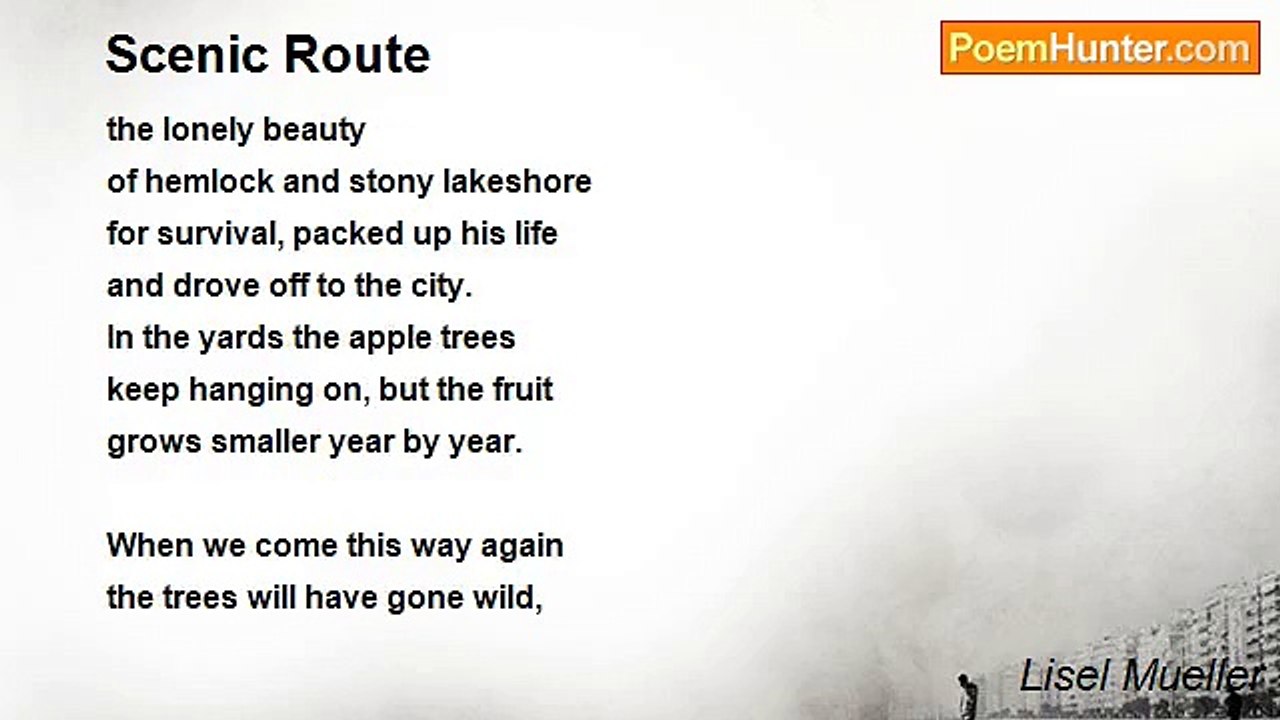 Scenic Route

PoemHunter.com

the lonely beauty
of hemlock and stony lakeshore
for survival, packed up his life
and drove off to the city.
In the yards the apple trees
keep hanging on, but the fruit
grows smaller year by year.

When we come this way again
the trees will have gone wild,

Lisel Mueller